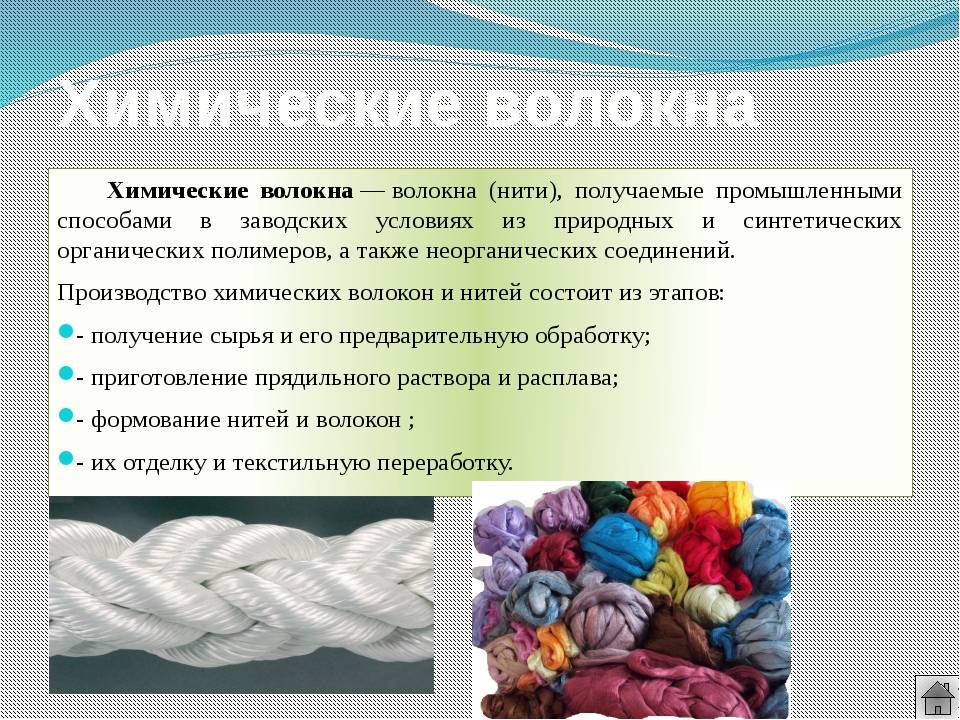 Химические волокна

Химические волокна — волокна (нити), получаемые промышленными способами в заводских условиях из природных и синтетических органических полимеров, а также неорганических соединений.

Производство химических волокон и нитей состоит из этапов:

- получение сырья и его предварительную обработку;

- приготовление прядильного раствора и расплава;

- формование нитей и волокон ;

- их отделку и текстильную переработку.